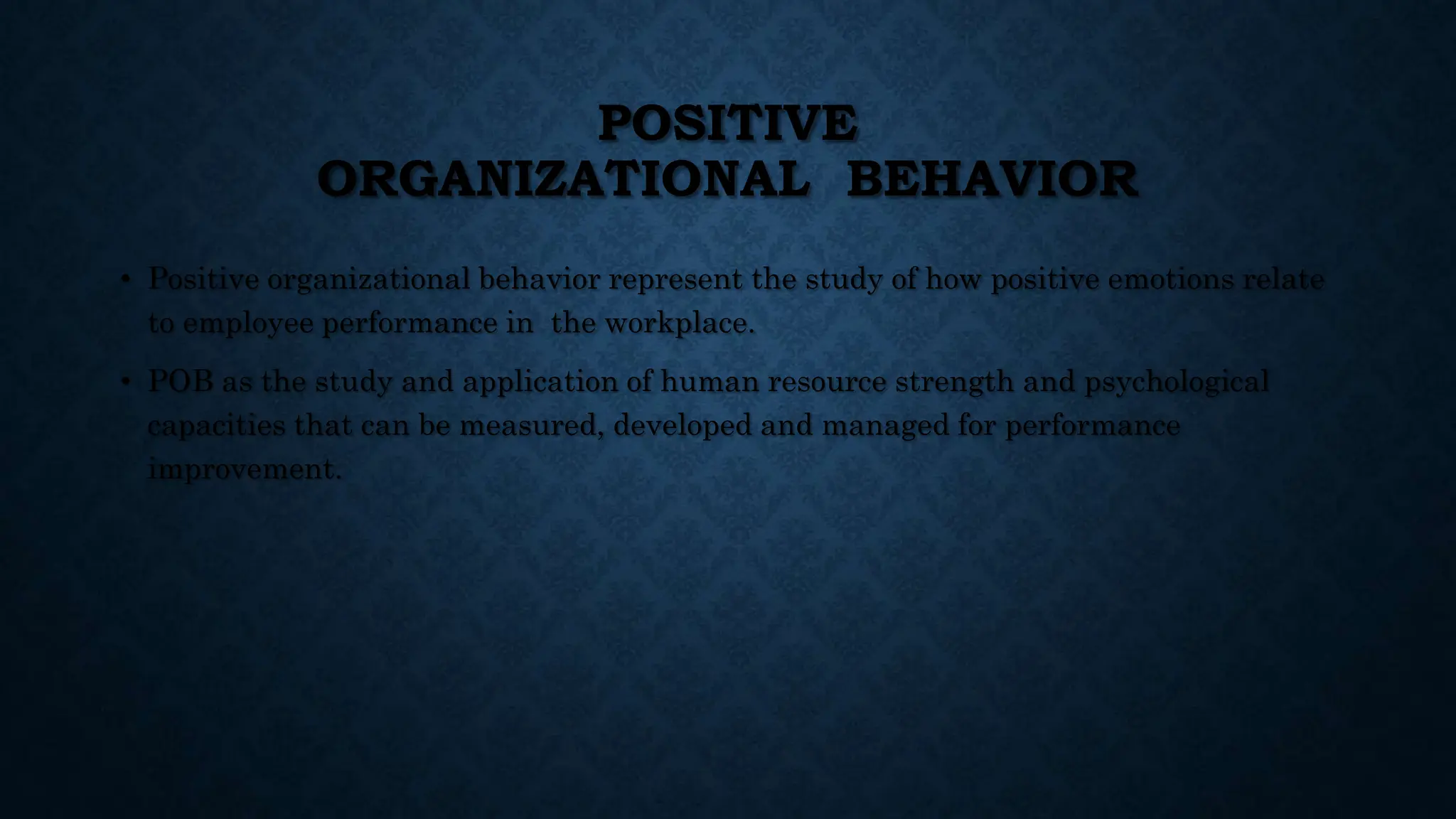 POSITIVE ORGANIZATIONAL BEHAVIOR

• Positive organizational behavior represent the study of how positive emotions relate to employee performance in the workplace.

• POB as the study and application of human resource strength and psychological capacities that can be measured, developed and managed for performance improvement.